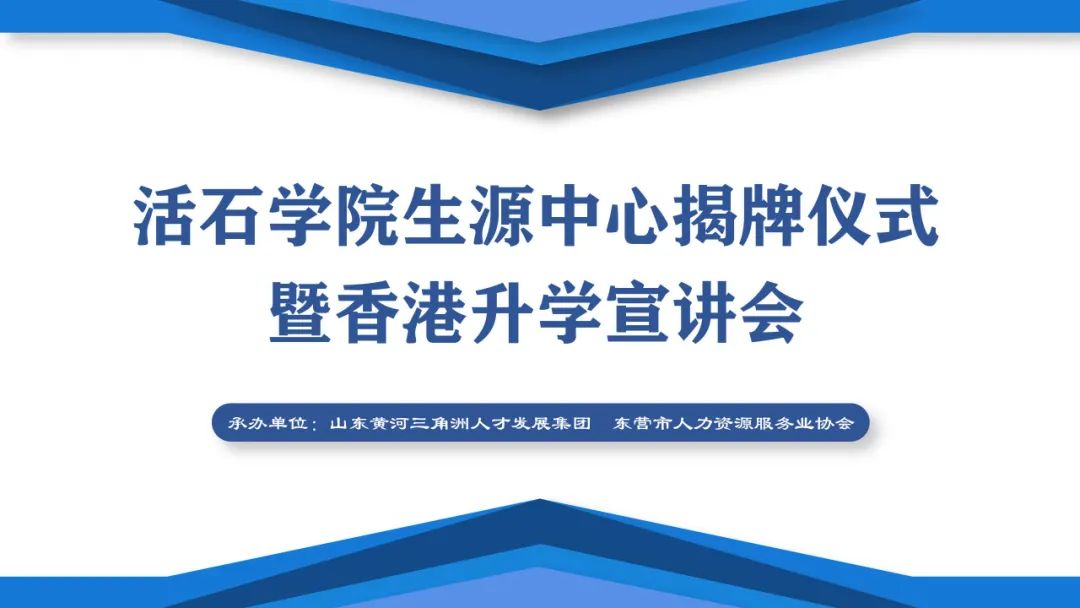 活石学院生源中心揭牌仪式
暨香港升学宣讲会

承办单位：山东黄河三角洲人才发展集团　东营市人力资源服务业协会